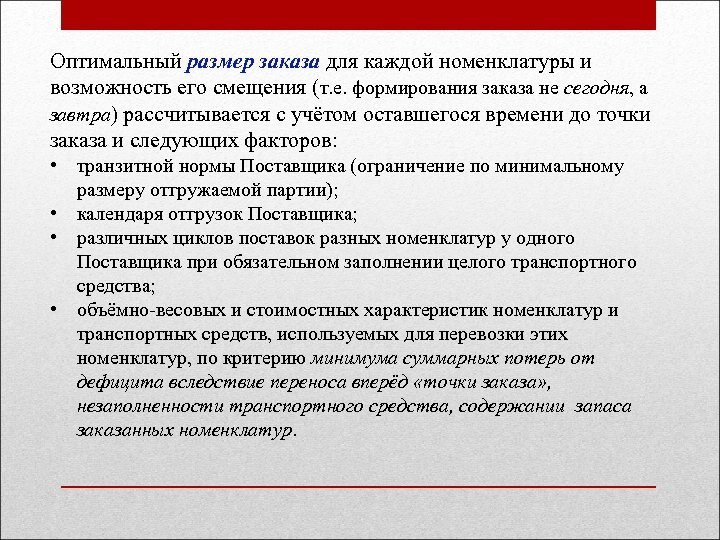 Оптимальный размер заказа для каждой номенклатуры и возможность его смещения (т.е. формирования заказа не сегодня, а завтра) рассчитывается с учётом оставшегося времени до точки заказа и следующих факторов:

• транзитной нормы Поставщика (ограничение по минимальному размеру отгружаемой партии);
• календаря отгрузок Поставщика;
• различных циклов поставок разных номенклатур у одного Поставщика при обязательном заполнении целого транспортного средства;
• объёмно-весовых и стоимостных характеристик номенклатур и транспортных средств, используемых для перевозки этих номенклатур, по критерию минимума суммарных потерь от дефицита вследствие переноса вперёд «точки заказа», незаполненности транспортного средства, содержании запаса заказанных номенклатур.